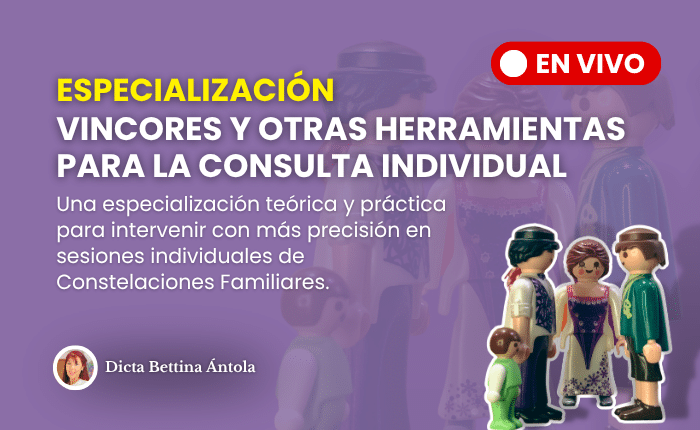 EN VIVO

ESPECIALIZACIÓN
VINCORES Y OTRAS HERRAMIENTAS PARA LA CONSULTA INDIVIDUAL

Una especialización teórica y práctica para intervenir con más precisión en sesiones individuales de Constelaciones Familiares.

Dicta Bettina Ántola